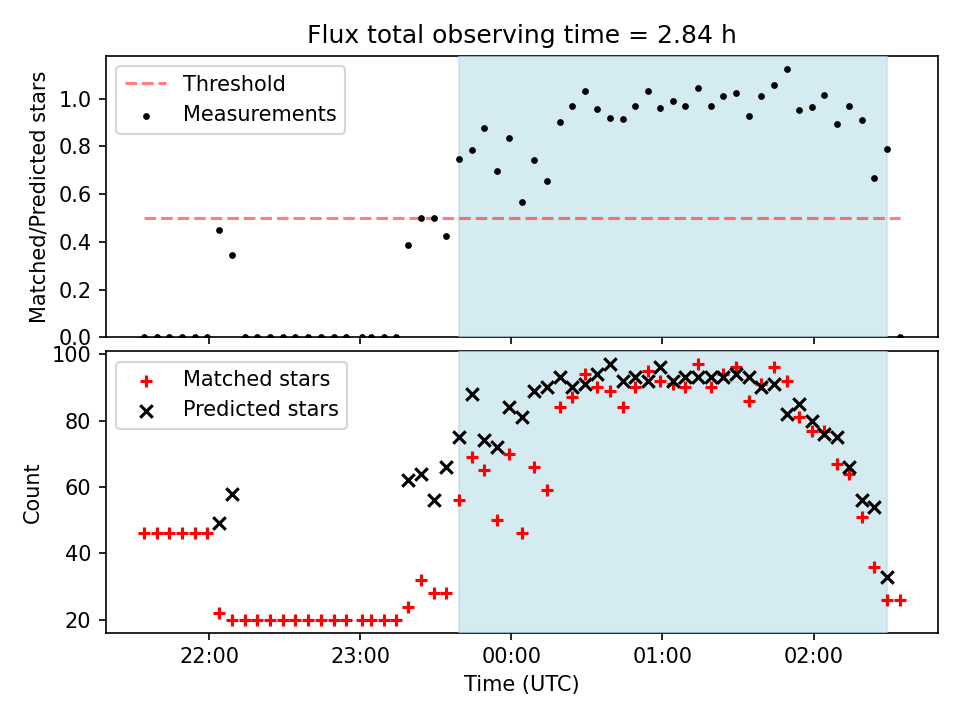 Flux total observing time = 2.84 h

Threshold
Measurements

Matched/Predicted stars
1.0
0.8
0.6
0.4
0.2
0.0

Matched stars
Predicted stars

Count
100
80
60
40
20

22:00
23:00
00:00
01:00
02:00
Time (UTC)